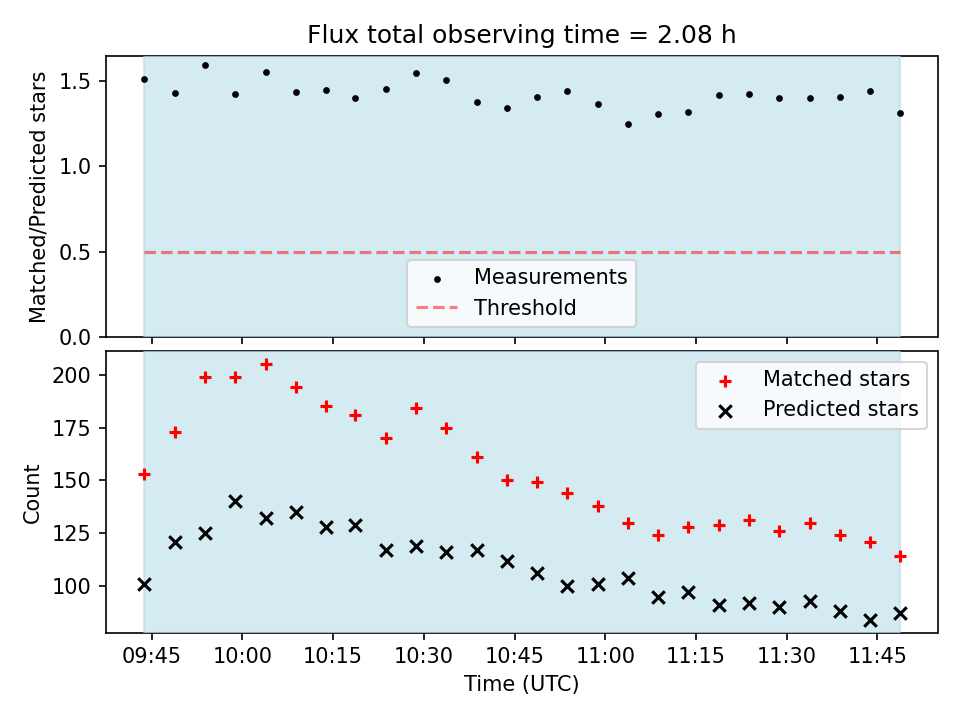 Flux total observing time = 2.08 h

Matched/Predicted stars

1.5
1.0
0.5
0.0

Measurements
Threshold

Count

200
175
150
125
100

Matched stars
Predicted stars

09:45 10:00 10:15 10:30 10:45 11:00 11:15 11:30 11:45

Time (UTC)